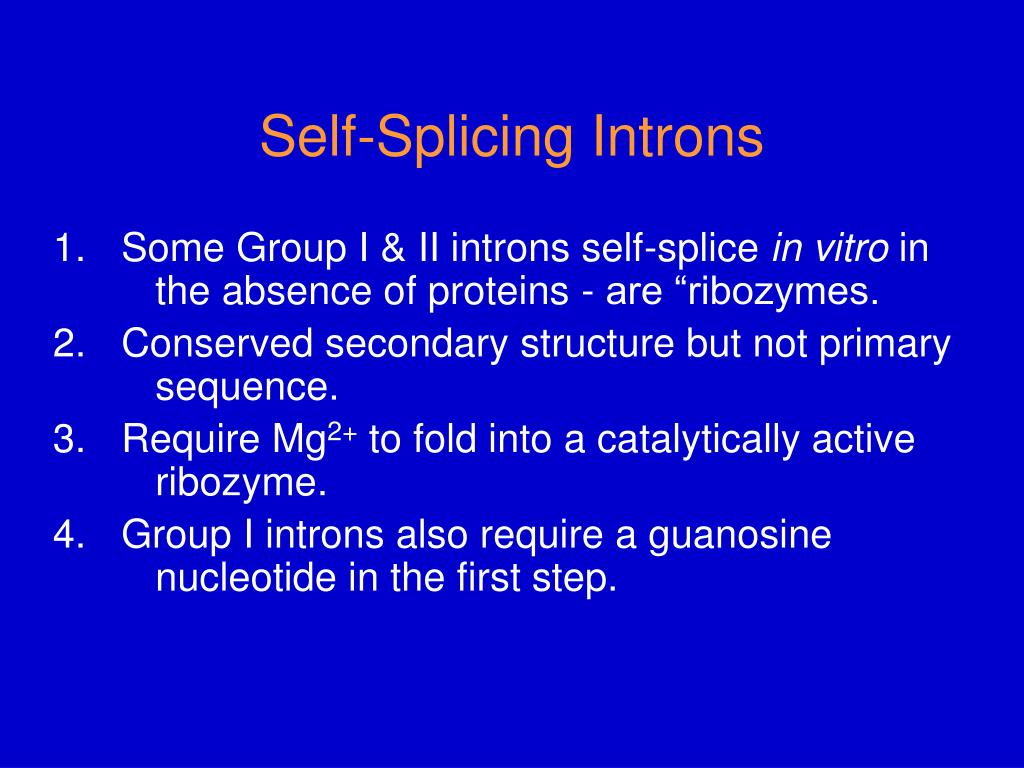 Self-Splicing Introns

1. Some Group I & II introns self-splice in vitro in the absence of proteins - are “ribozymes.
2. Conserved secondary structure but not primary sequence.
3. Require $Mg^{2+}$ to fold into a catalytically active ribozyme.
4. Group I introns also require a guanosine nucleotide in the first step.